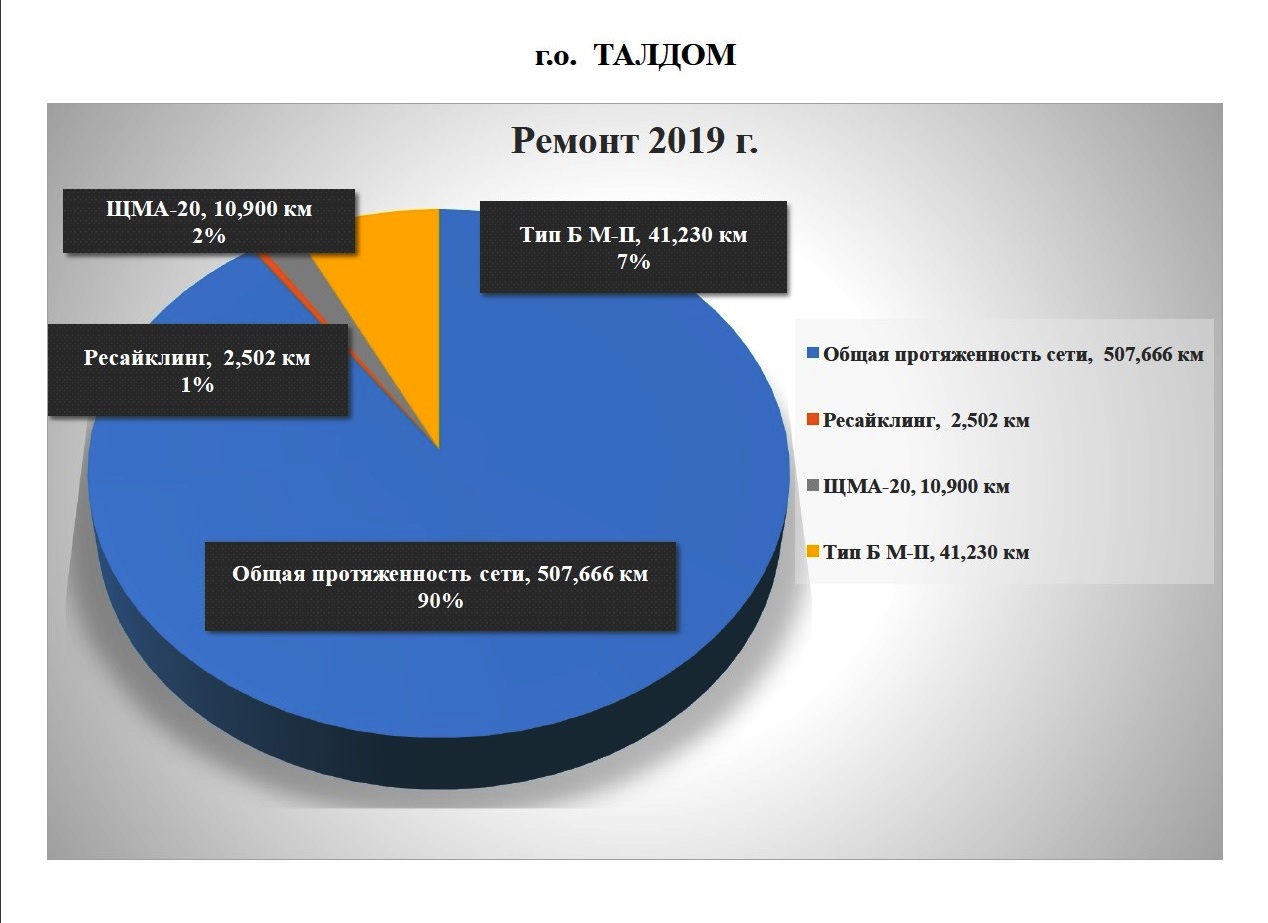 г.о. ТАЛДОМ

Ремонт 2019 г.

ЩМА-20, 10,900 км
2%

Тип Б М-II, 41,230 км
7%

Ресайклинг, 2,502 км
1%

Общая протяженность сети, 507,666 км
90%

Общая протяженность сети, 507,666 км

Ресайклинг, 2,502 км

ЩМА-20, 10,900 км

Тип Б М-II, 41,230 км